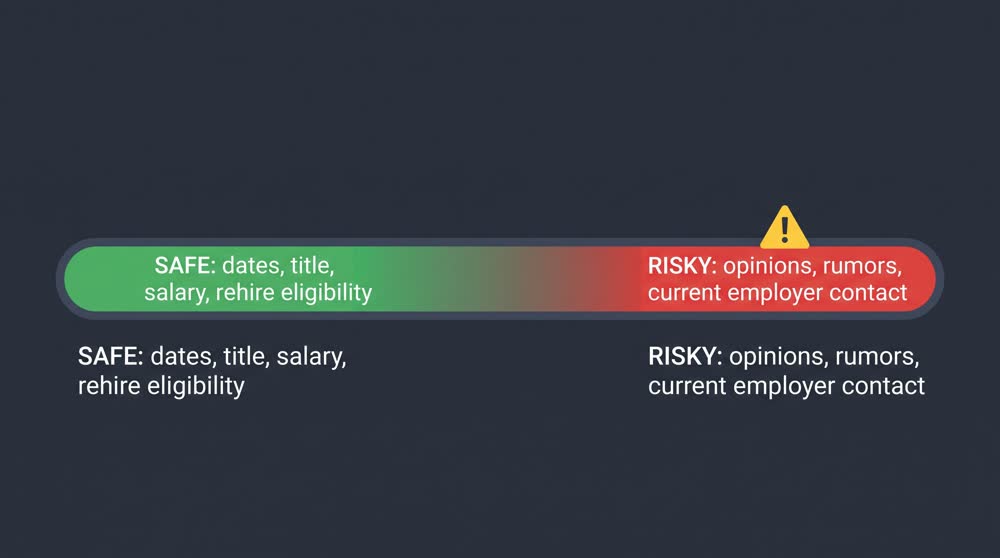 SAFE: dates, title, salary, rehire eligibility

RISKY: opinions, rumors, current employer contact

SAFE: dates, title, salary, rehire eligibility

RISKY: opinions, rumors, current employer contact